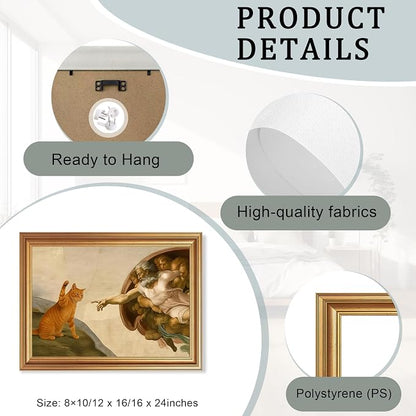 PRODUCT DETAILS

Ready to Hang

High-quality fabrics

Size: 8×10/12 x 16/16 x 24inches

Polystyrene (PS)